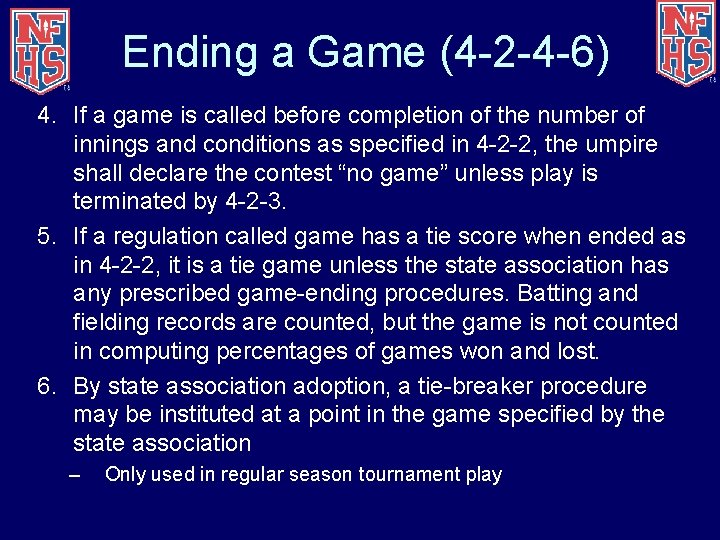 NFHS

Ending a Game (4-2-4-6)

NFHS

4. If a game is called before completion of the number of innings and conditions as specified in 4-2-2, the umpire shall declare the contest “no game” unless play is terminated by 4-2-3.

5. If a regulation called game has a tie score when ended as in 4-2-2, it is a tie game unless the state association has any prescribed game-ending procedures. Batting and fielding records are counted, but the game is not counted in computing percentages of games won and lost.

6. By state association adoption, a tie-breaker procedure may be instituted at a point in the game specified by the state association

– Only used in regular season tournament play